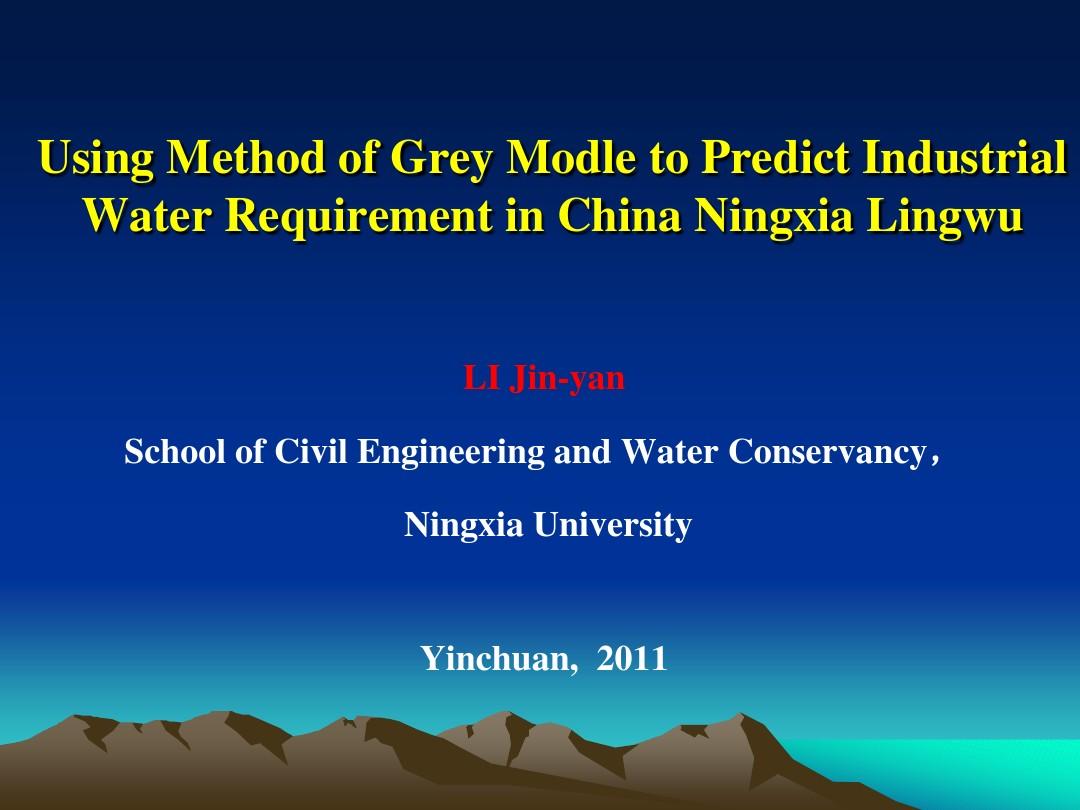 Using Method of Grey Modle to Predict Industrial Water Requirement in China Ningxia Lingwu

LI Jin-yan

School of Civil Engineering and Water Conservancy，

Ningxia University

Yinchuan, 2011